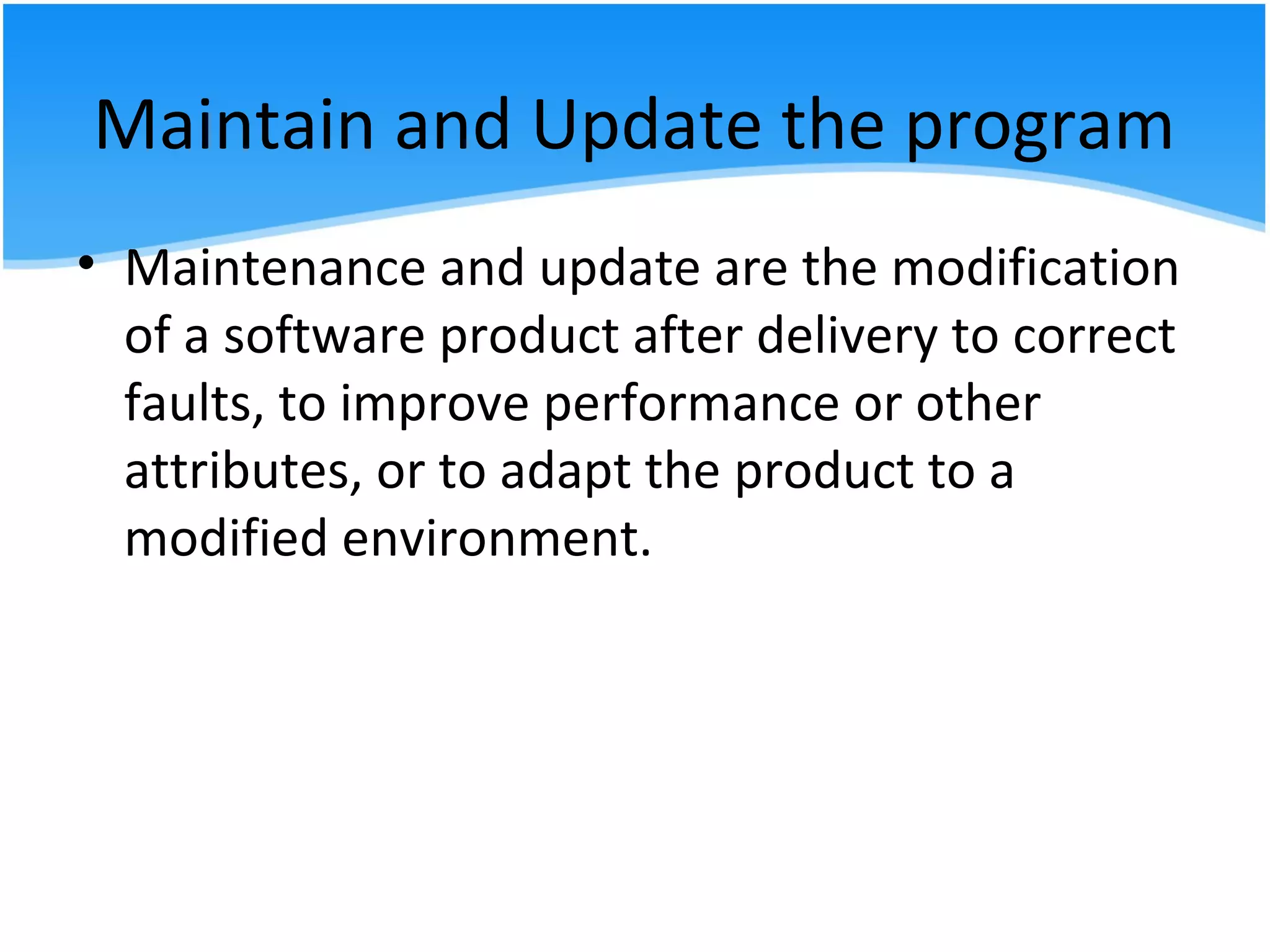 Maintain and Update the program

• Maintenance and update are the modification of a software product after delivery to correct faults, to improve performance or other attributes, or to adapt the product to a modified environment.